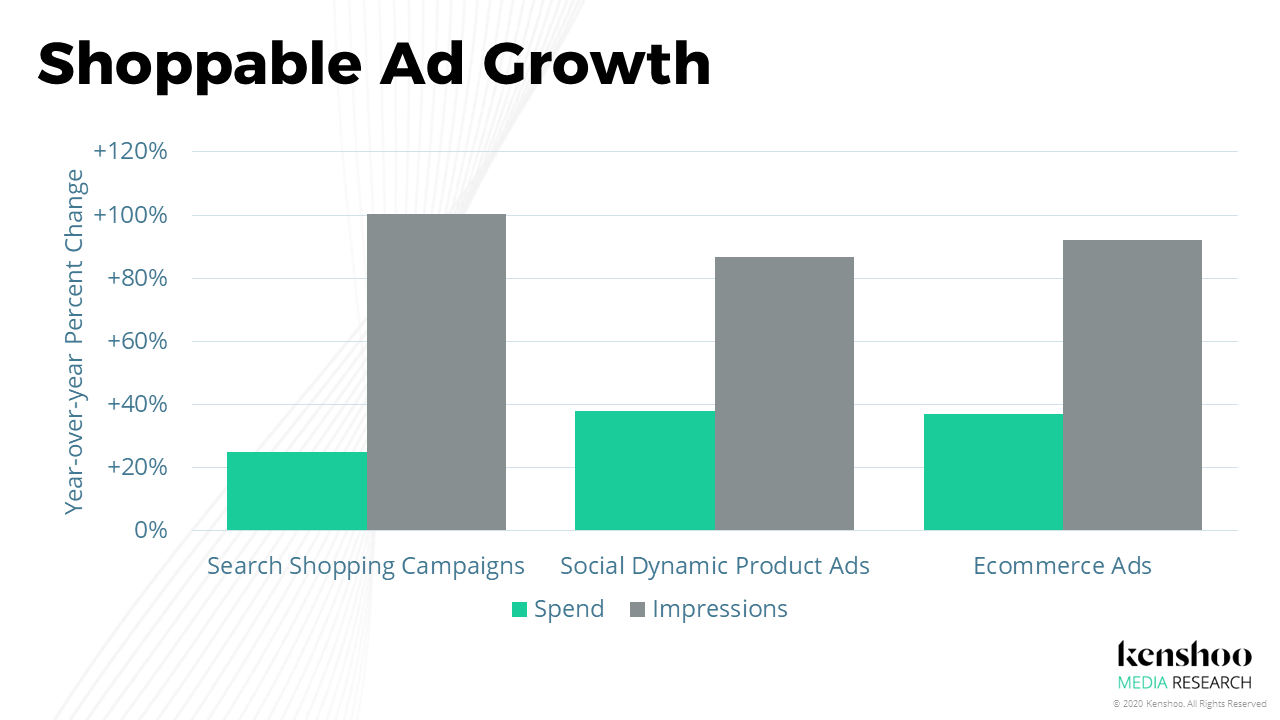 Shoppable Ad Growth

Year-over-year Percent Change

+120%
+100%
+80%
+60%
+40%
+20%
0%

Search Shopping Campaigns
Social Dynamic Product Ads
Ecommerce Ads

Spend
Impressions

kenshoo
MEDIA RESEARCH
© 2020 Kenshoo. All Rights Reserved